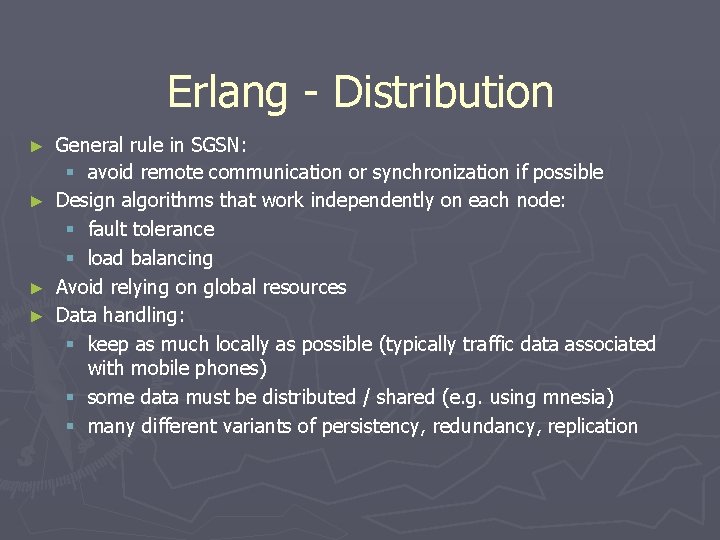 Erlang - Distribution

► General rule in SGSN:
  ▪ avoid remote communication or synchronization if possible
► Design algorithms that work independently on each node:
  ▪ fault tolerance
  ▪ load balancing
► Avoid relying on global resources
► Data handling:
  ▪ keep as much locally as possible (typically traffic data associated with mobile phones)
  ▪ some data must be distributed / shared (e.g. using mnesia)
  ▪ many different variants of persistency, redundancy, replication